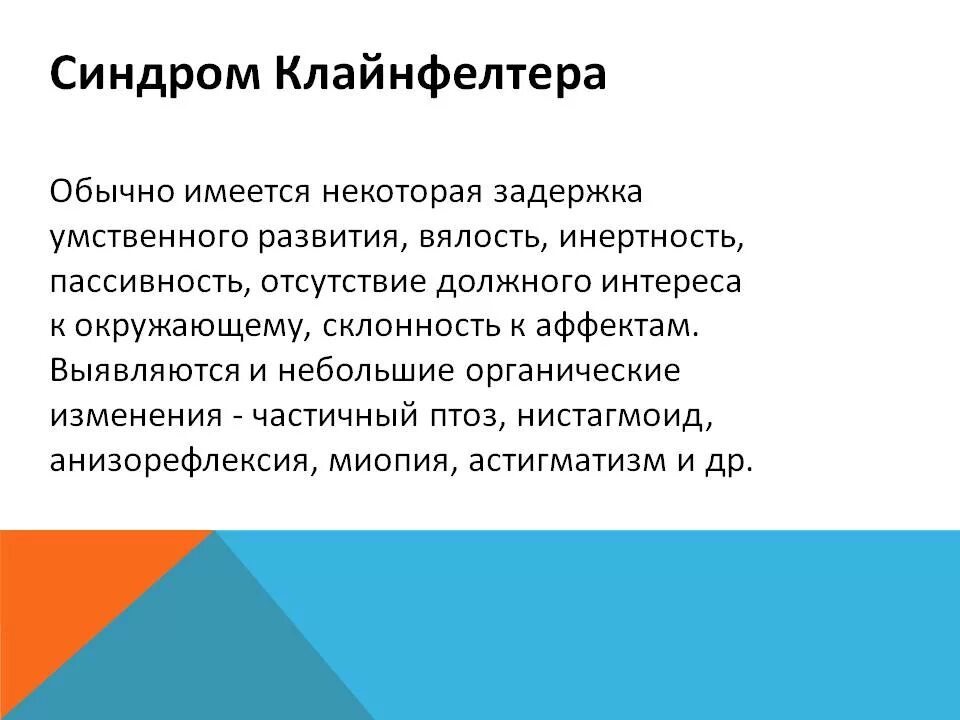 Синдром Клайнфелтера

Обычно имеется некоторая задержка умственного развития, вялость, инертность, пассивность, отсутствие должного интереса к окружающему, склонность к аффектам. Выявляются и небольшие органические изменения - частичный птоз, нистагмоид, анизорефлексия, миопия, астигматизм и др.